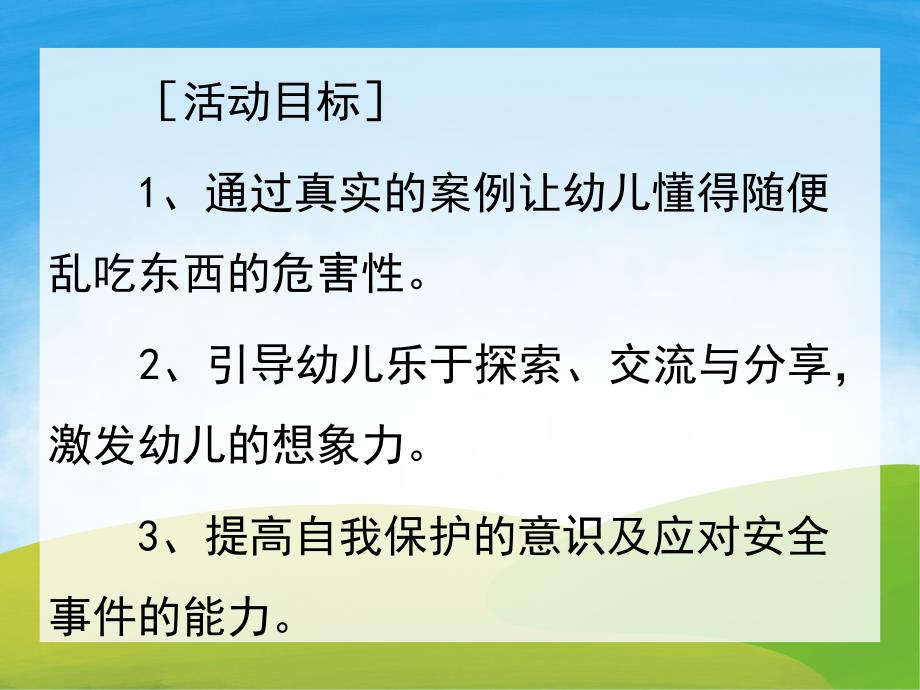 ［活动目标］

1、通过真实的案例让幼儿懂得随便乱吃东西的危害性。

2、引导幼儿乐于探索、交流与分享，激发幼儿的想象力。

3、提高自我保护的意识及应对安全事件的能力。